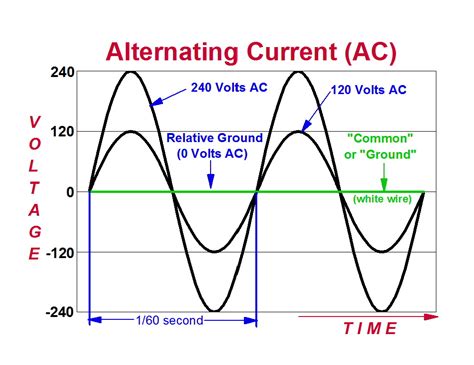 Alternating Current (AC)

VOLTAGE

240
120
0
-120
-240

240 Volts AC

120 Volts AC

Relative Ground (0 Volts AC)

"Common" or "Ground"

(white wire)

1/60 second

TIME